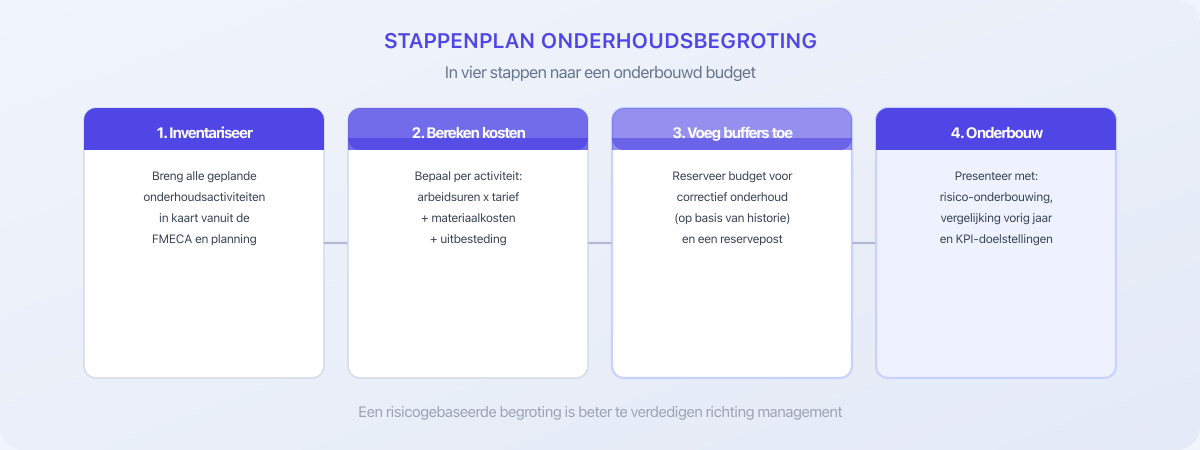 STAPPENPLAN ONDERHOUDSBEGROTING

In vier stappen naar een onderbouwd budget

1. Inventariseer

Breng alle geplande onderhoudsactiviteiten in kaart vanuit de FMECA en planning

2. Bereken kosten

Bepaal per activiteit: arbeidsuren x tarief + materiaalkosten + uitbesteding

3. Voeg buffers toe

Reserveer budget voor correctief onderhoud (op basis van historie) en een reservepost

4. Onderbouw

Presenteer met: risico-onderbouwing, vergelijking vorig jaar en KPI-doelstellingen

Een risicogebaseerde begroting is beter te verdedigen richting management